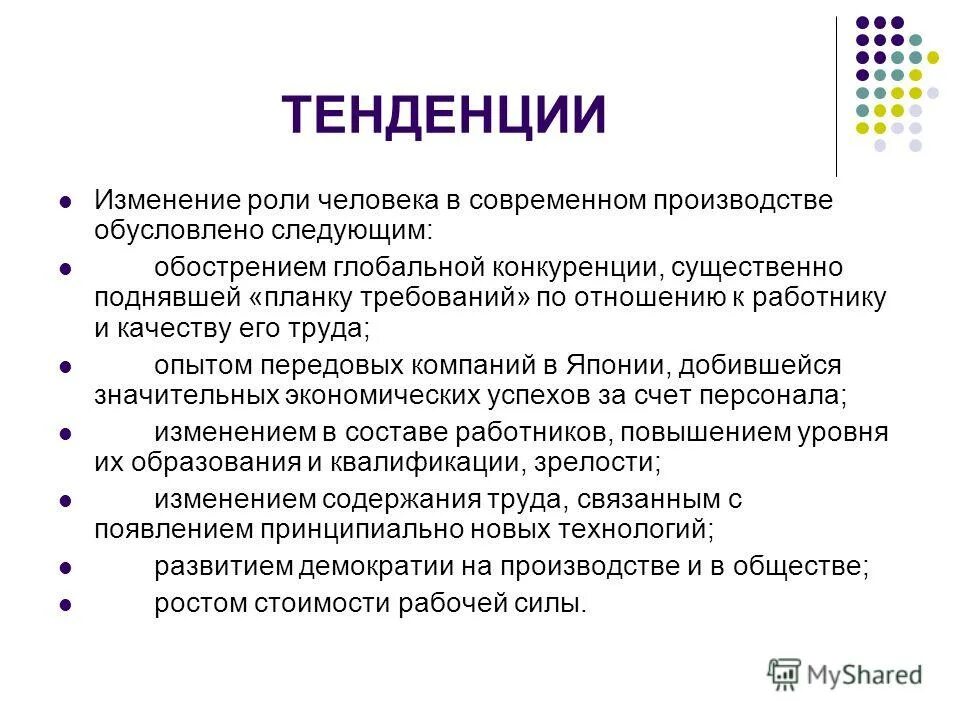 ТЕНДЕНЦИИ

- Изменение роли человека в современном производстве обусловлено следующим:
- обострением глобальной конкуренции, существенно поднявшей «планку требований» по отношению к работнику и качеству его труда;
- опытом передовых компаний в Японии, добившейся значительных экономических успехов за счет персонала;
- изменением в составе работников, повышением уровня их образования и квалификации, зрелости;
- изменением содержания труда, связанным с появлением принципиально новых технологий;
- развитием демократии на производстве и в обществе;
- ростом стоимости рабочей силы.

MyShared